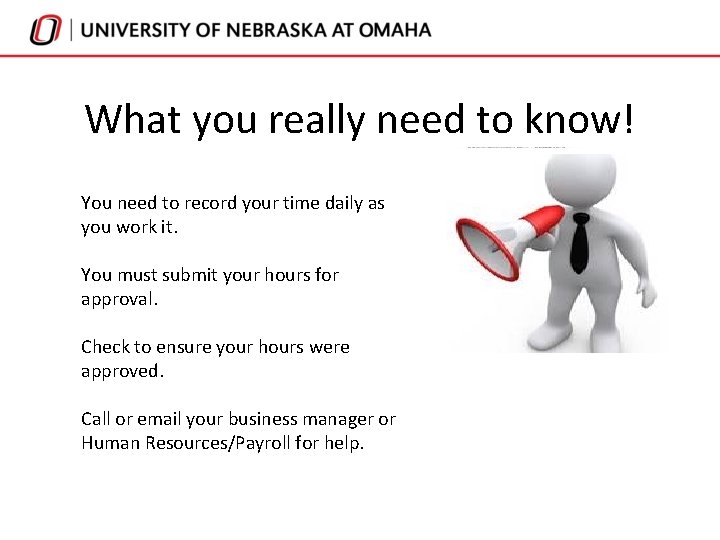 UNIVERSITY OF NEBRASKA AT OMAHA

What you really need to know!

You need to record your time daily as you work it.

You must submit your hours for approval.

Check to ensure your hours were approved.

Call or email your business manager or Human Resources/Payroll for help.